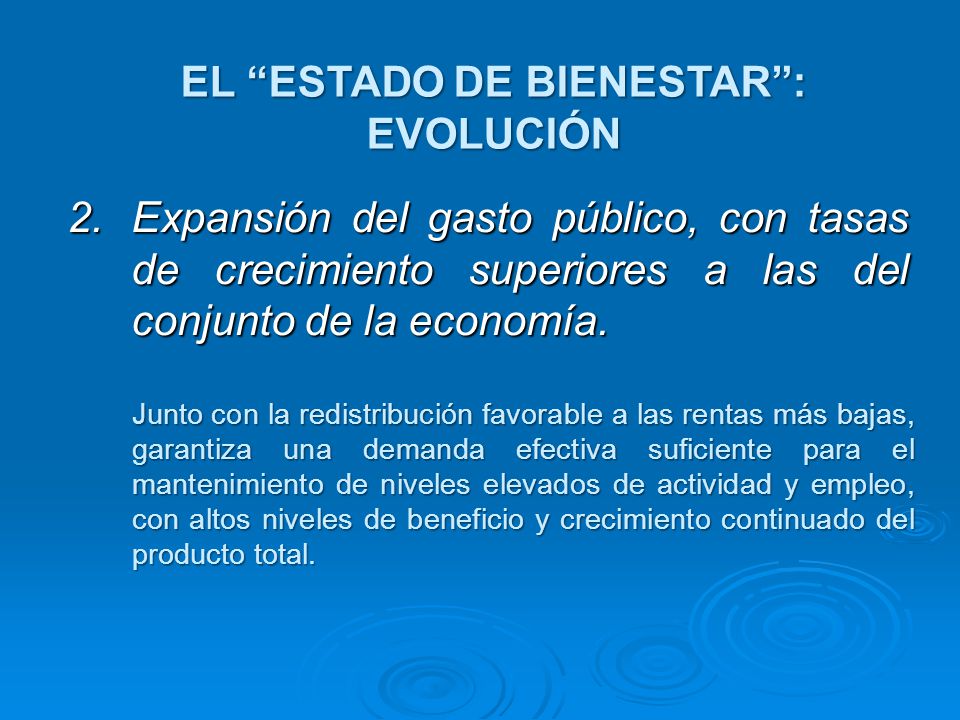 EL “ESTADO DE BIENESTAR”: EVOLUCIÓN

2. Expansión del gasto público, con tasas de crecimiento superiores a las del conjunto de la economía.

Junto con la redistribución favorable a las rentas más bajas, garantiza una demanda efectiva suficiente para el mantenimiento de niveles elevados de actividad y empleo, con altos niveles de beneficio y crecimiento continuado del producto total.